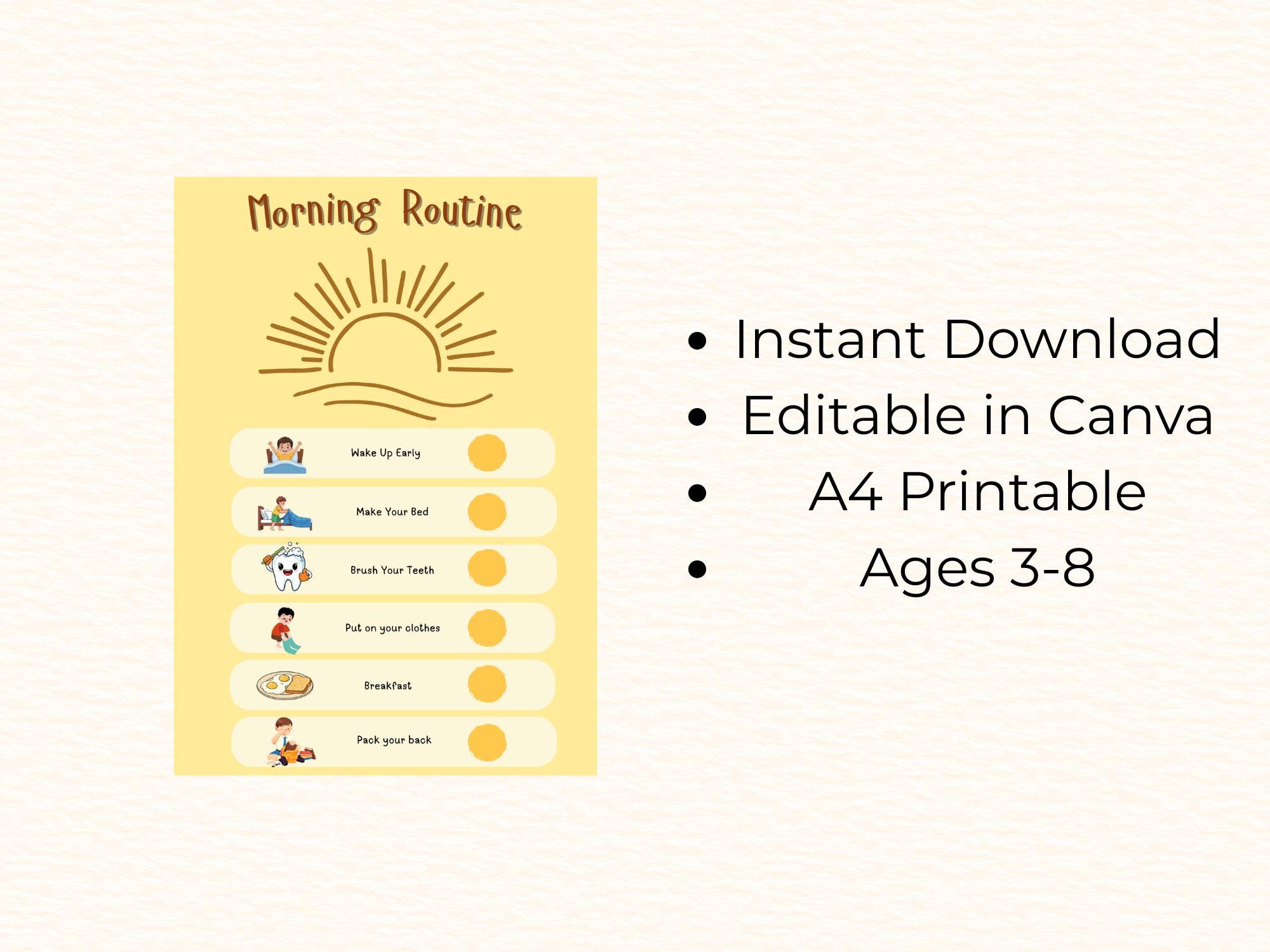 Morning Routine

Wake Up Early

Make Your Bed

Brush Your Teeth

Put on your clothes

Breakfast

Pack your back

• Instant Download
• Editable in Canva
• A4 Printable
• Ages 3-8